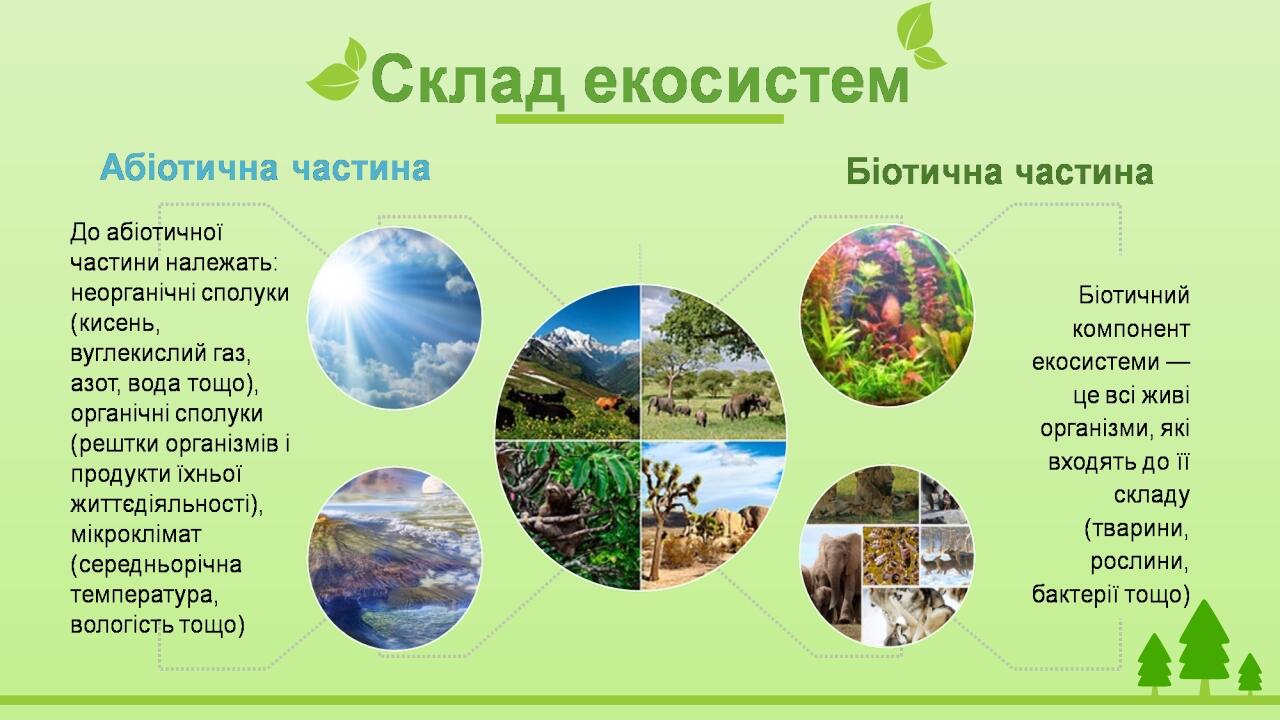 Склад екосистем

Абіотична частина

До абіотичної частини належать: неорганічні сполуки (кисень, вуглекислий газ, азот, вода тощо), органічні сполуки (рештки організмів і продукти їхньої життєдіяльності), мікроклімат (середньорічна температура, вологість тощо)

Біотична частина

Біотичний компонент екосистеми — це всі живі організми, які входять до її складу (тварини, рослини, бактерії тощо)